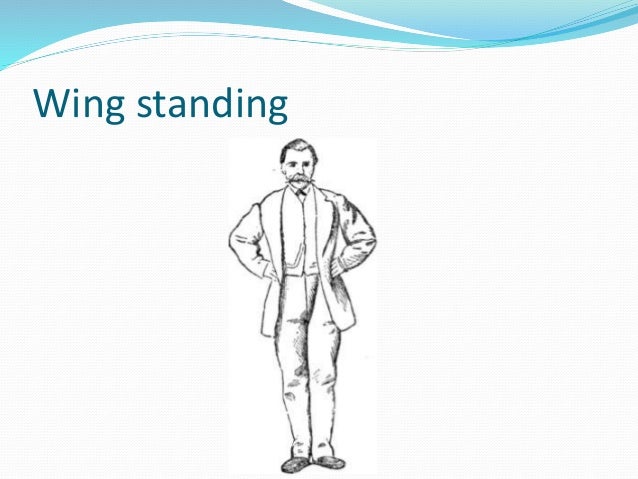 Wing standing